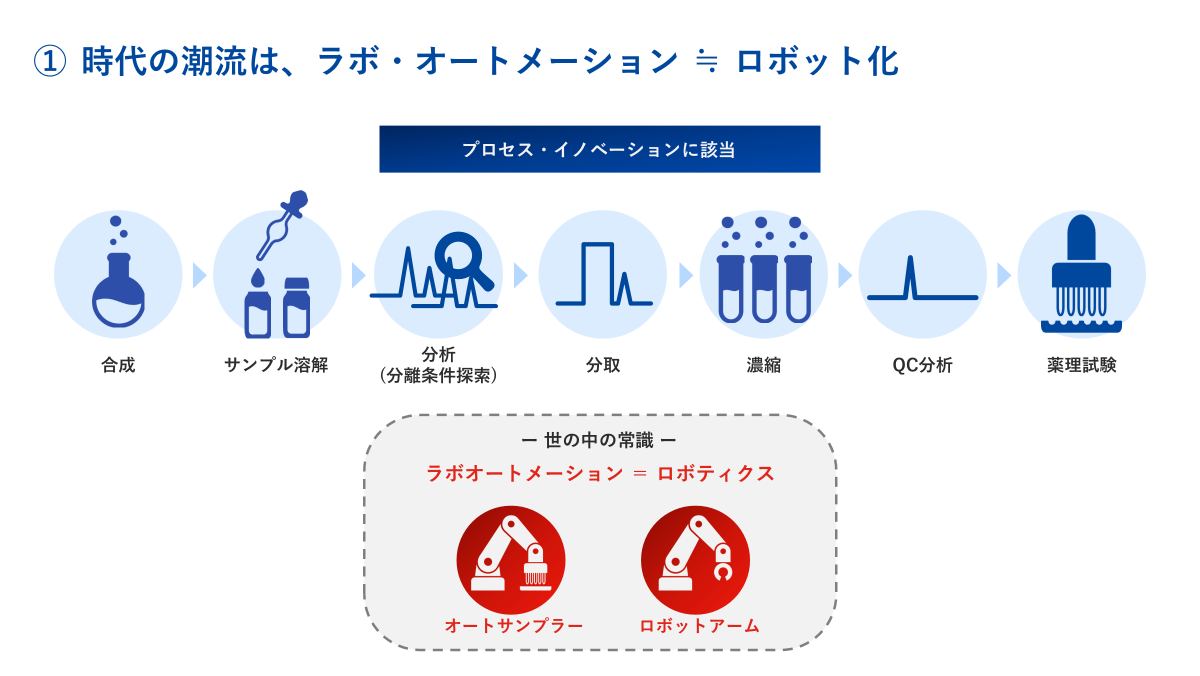 ① 時代の潮流は、ラボ・オートメーション ≒ ロボット化

プロセス・イノベーションに該当

合成

サンプル溶解

分析
（分離条件探索）

分取

濃縮

QC分析

薬理試験

ー 世の中の常識 ー

ラボオートメーション ＝ ロボティクス

オートサンプラー

ロボットアーム